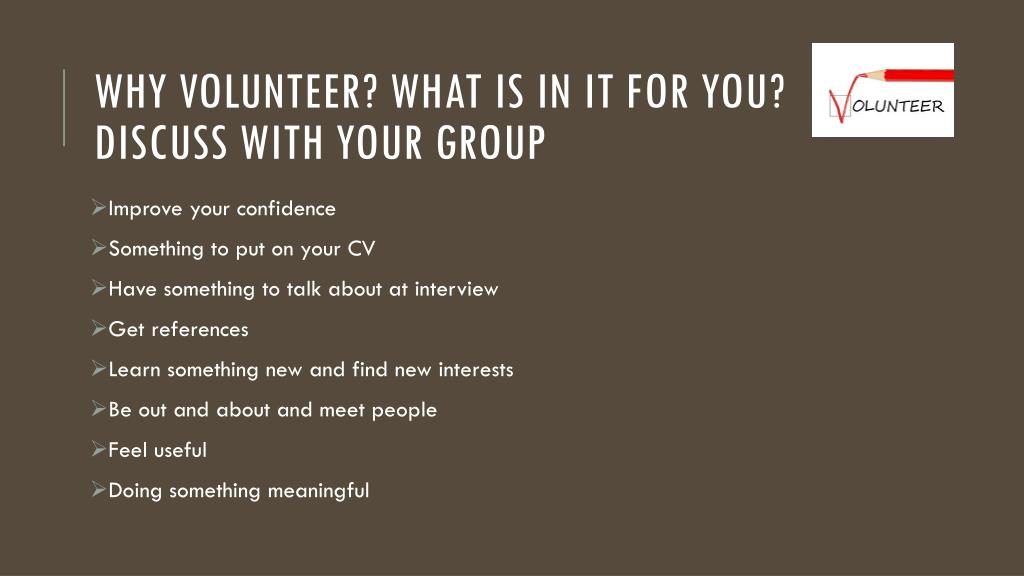 WHY VOLUNTEER? WHAT IS IN IT FOR YOU? DISCUSS WITH YOUR GROUP

VOLUNTEER

➢Improve your confidence

➢Something to put on your CV

➢Have something to talk about at interview

➢Get references

➢Learn something new and find new interests

➢Be out and about and meet people

➢Feel useful

➢Doing something meaningful